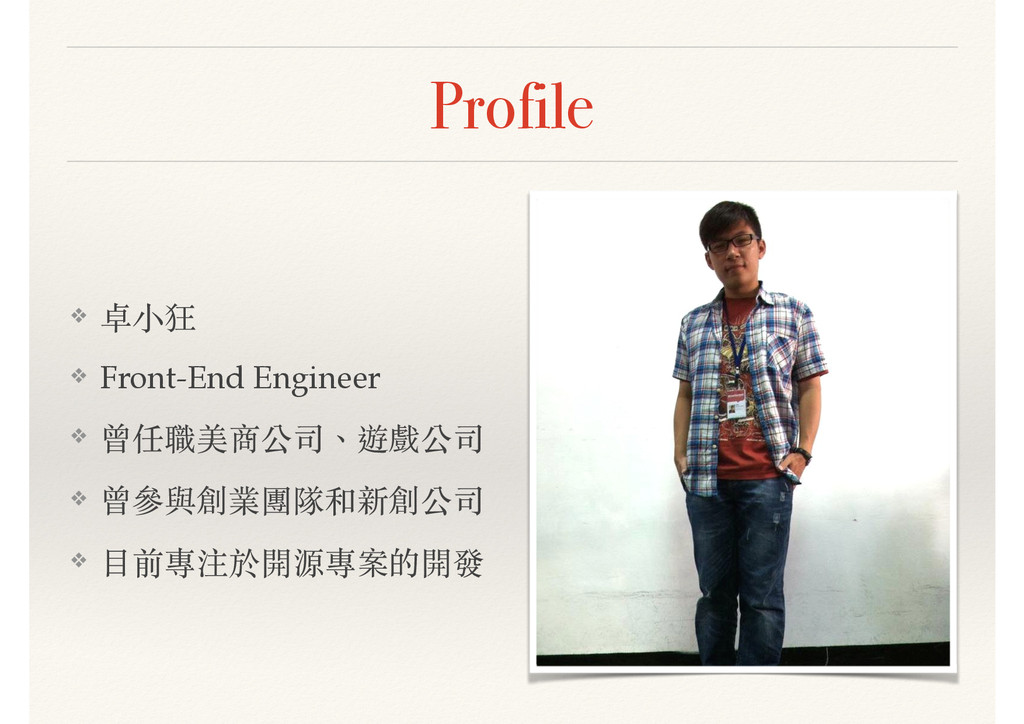 Profile

❖ 卓小狂
❖ Front-End Engineer
❖ 曾任職美商公司、遊戲公司
❖ 曾參與創業團隊和新創公司
❖ 目前專注於開源專案的開發